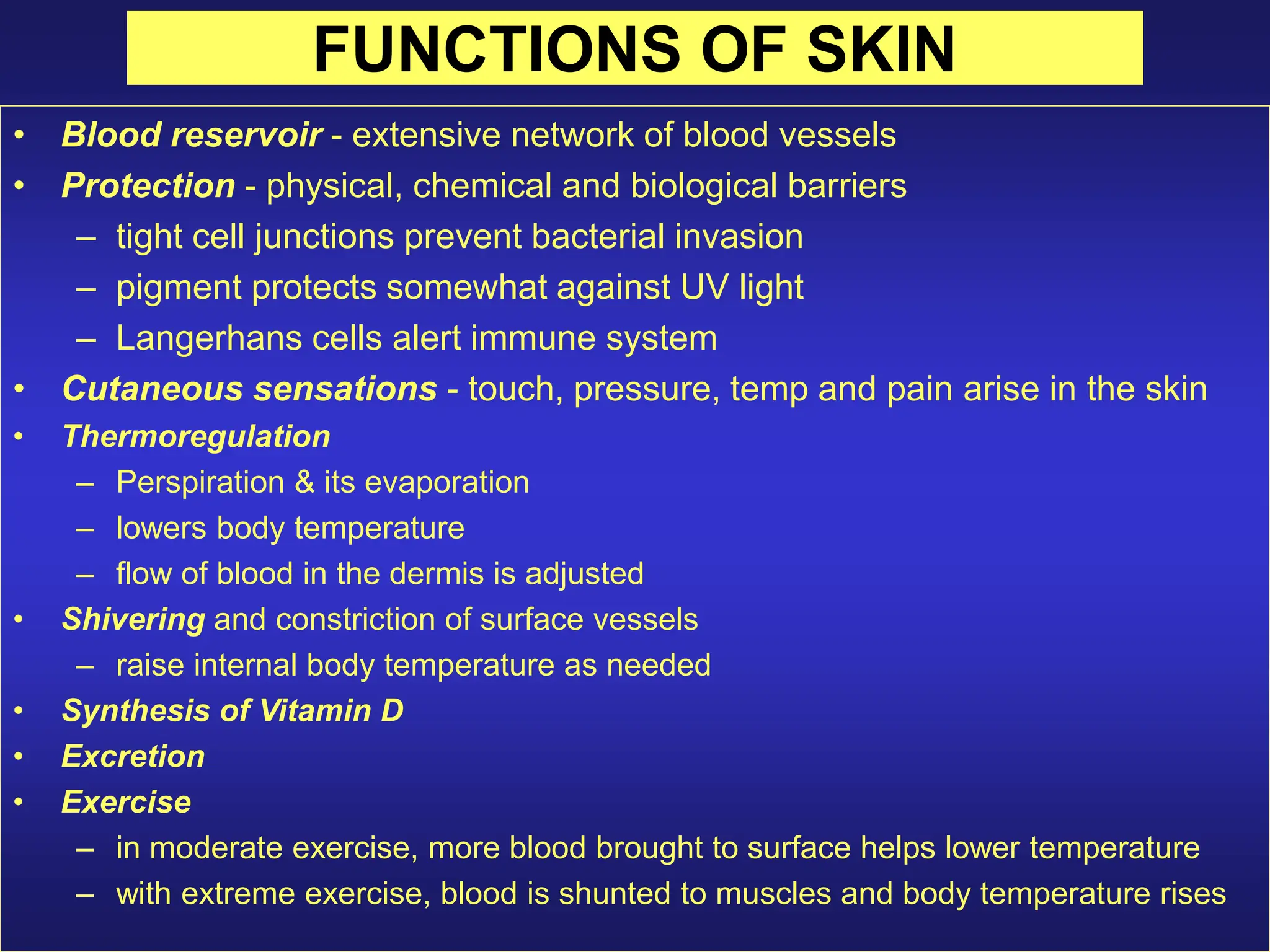 FUNCTIONS OF SKIN

• Blood reservoir - extensive network of blood vessels
• Protection - physical, chemical and biological barriers
– tight cell junctions prevent bacterial invasion
– pigment protects somewhat against UV light
– Langerhans cells alert immune system
• Cutaneous sensations - touch, pressure, temp and pain arise in the skin
• Thermoregulation
– Perspiration & its evaporation
– lowers body temperature
– flow of blood in the dermis is adjusted
• Shivering and constriction of surface vessels
– raise internal body temperature as needed
• Synthesis of Vitamin D
• Excretion
• Exercise
– in moderate exercise, more blood brought to surface helps lower temperature
– with extreme exercise, blood is shunted to muscles and body temperature rises